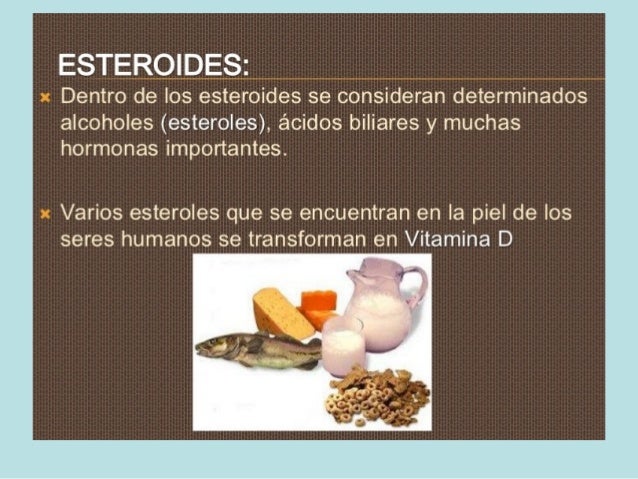 ESTEROIDES:

Dentro de los esteroides se consideran determinados alcoholes (esteroles), ácidos biliares y muchas hormonas importantes.

Varios esteroles que se encuentran en la piel de los seres humanos se transforman en Vitamina D